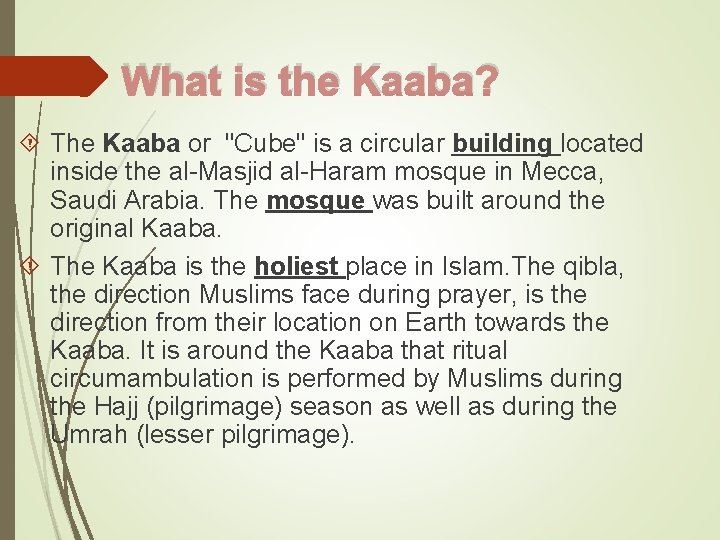 What is the Kaaba?

The Kaaba or "Cube" is a circular building located inside the al-Masjid al-Haram mosque in Mecca, Saudi Arabia. The mosque was built around the original Kaaba.

The Kaaba is the holiest place in Islam.The qibla, the direction Muslims face during prayer, is the direction from their location on Earth towards the Kaaba. It is around the Kaaba that ritual circumambulation is performed by Muslims during the Hajj (pilgrimage) season as well as during the Umrah (lesser pilgrimage).